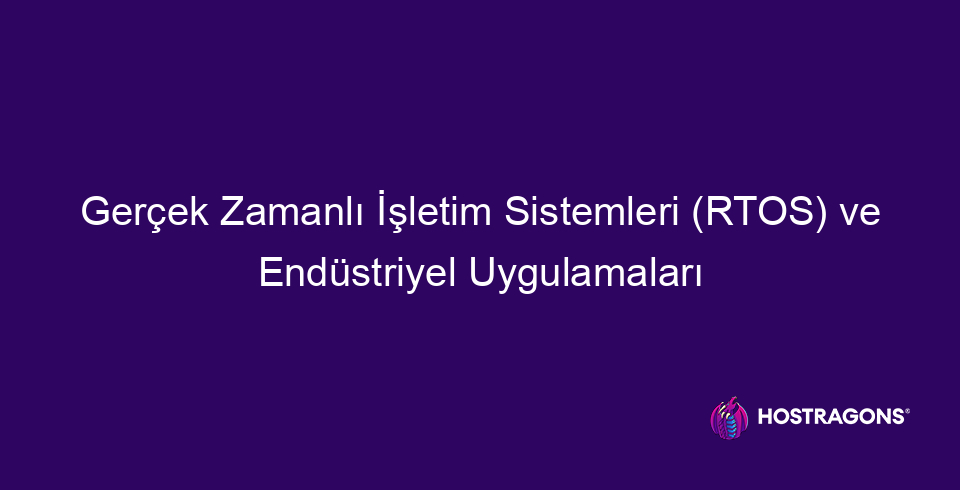 Gerçek Zamanlı İşletim Sistemleri (RTOS) ve Endüstriyel Uygulamaları

HOSTRAGONS®